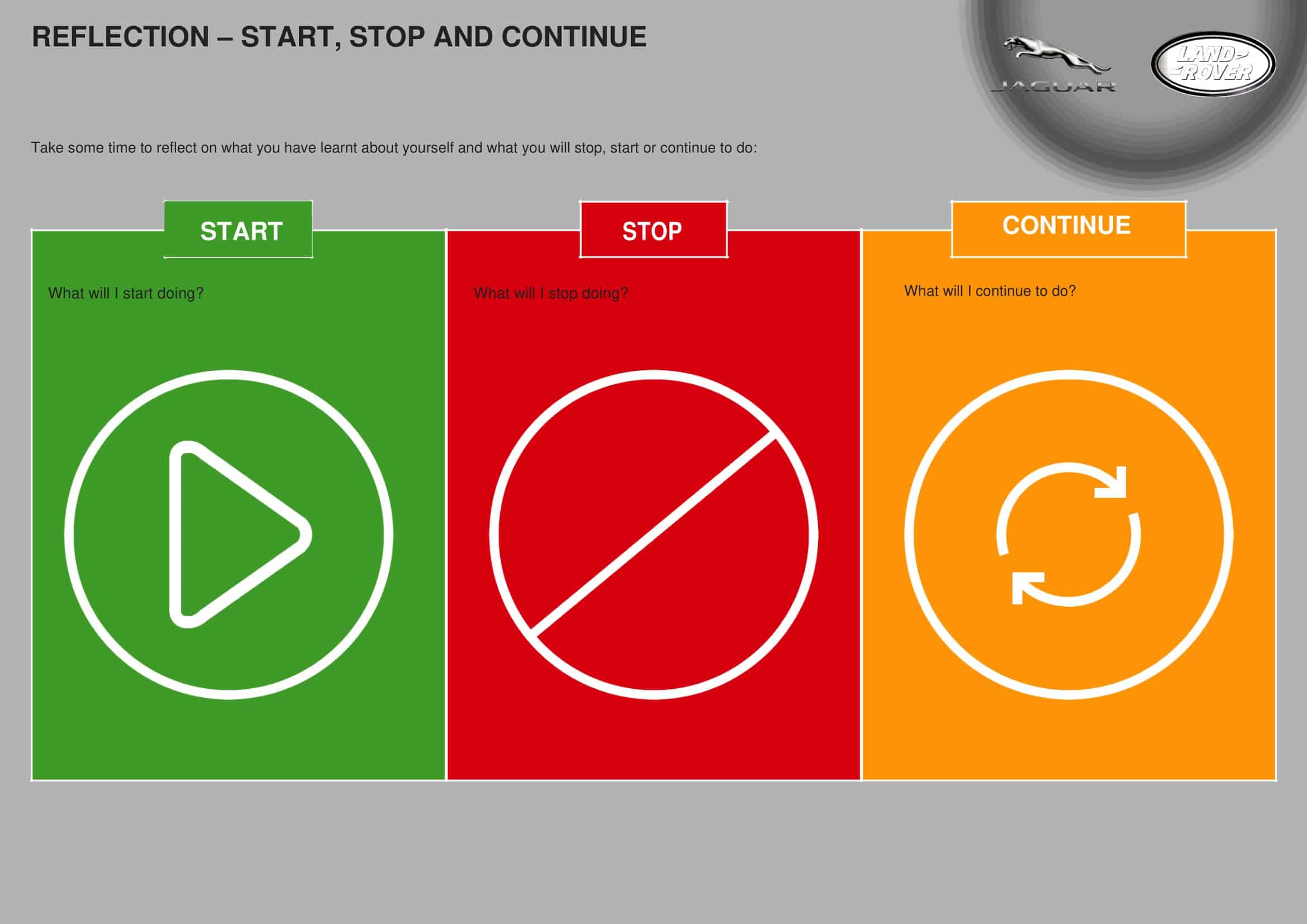 REFLECTION – START, STOP AND CONTINUE

JAGUAR

LAND ROVER

Take some time to reflect on what you have learnt about yourself and what you will stop, start or continue to do:

START

What will I start doing?

STOP

What will I stop doing?

CONTINUE

What will I continue to do?